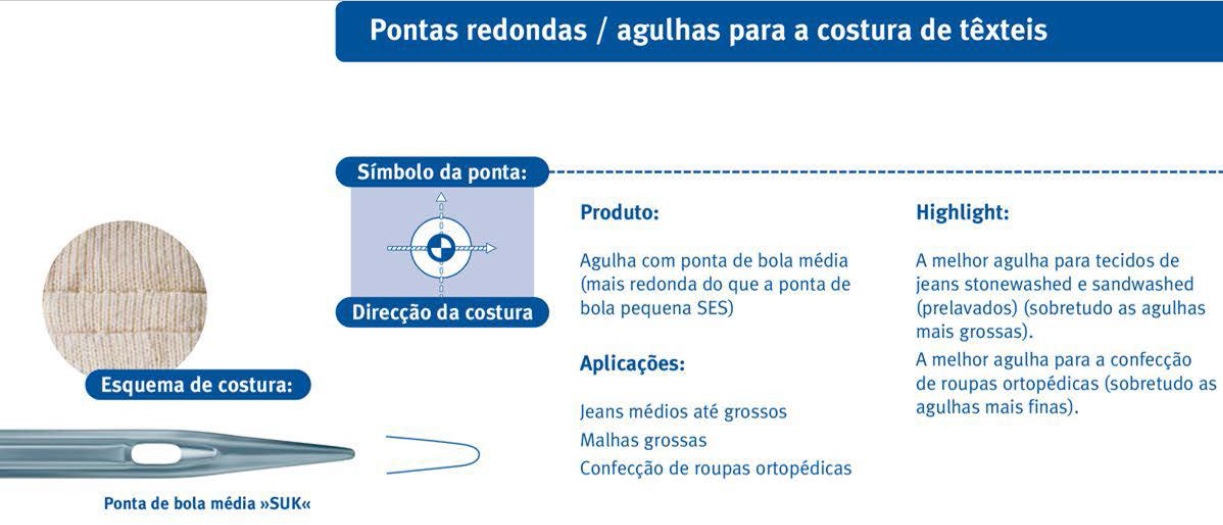 Pontas redondas / agulhas para a costura de têxteis

Símbolo da ponta:

Direcção da costura

Esquema de costura:

Ponta de bola média »SUK«

Produto:

Agulha com ponta de bola média (mais redonda do que a ponta de bola pequena SES)

Aplicações:

Jeans médios até grossos
Malhas grossas
Confecção de roupas ortopédicas

Highlight:

A melhor agulha para tecidos de jeans stonewashed e sandwashed (prelavados) (sobretudo as agulhas mais grossas).
A melhor agulha para a confecção de roupas ortopédicas (sobretudo as agulhas mais finas).